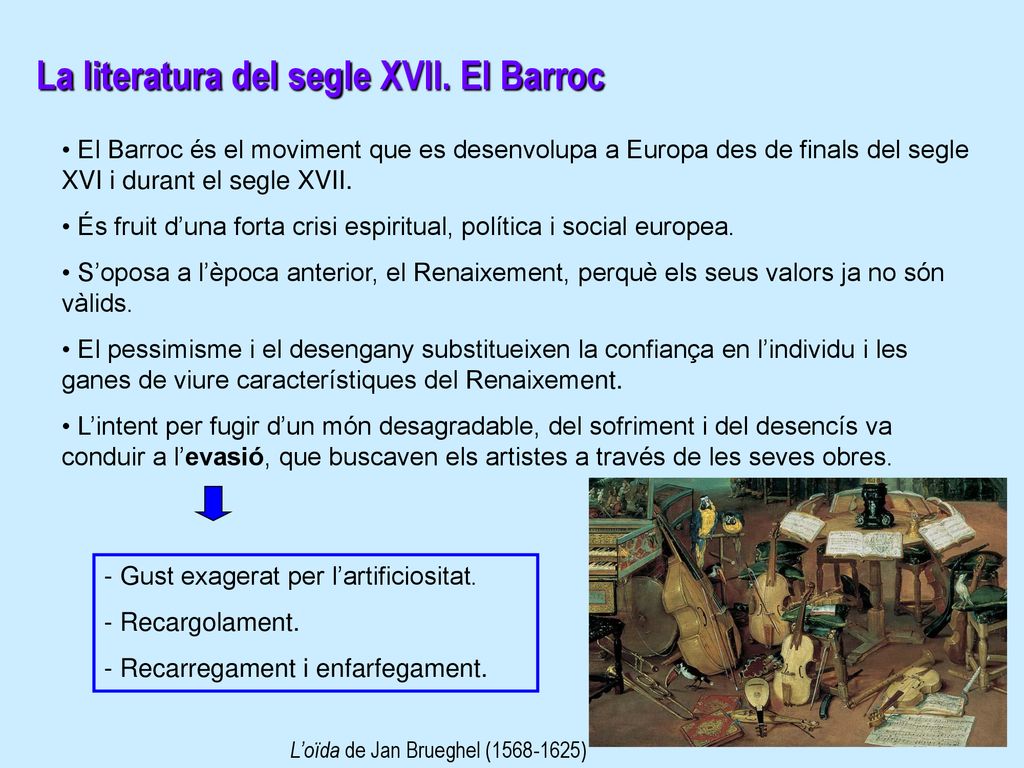 La literatura del segle XVII. El Barroc

• El Barroc és el moviment que es desenvolupa a Europa des de finals del segle XVI i durant el segle XVII.

• És fruit d'una forta crisi espiritual, política i social europea.

• S'oposa a l'època anterior, el Renaixement, perquè els seus valors ja no són vàlids.

• El pessimisme i el desengany substitueixen la confiança en l'individu i les ganes de viure característiques del Renaixement.

• L'intent per fugir d'un món desagradable, del sofriment i del desencís va conduir a l'evasió, que buscaven els artistes a través de les seves obres.

- Gust exagerat per l'artificiositat.
- Recargolament.
- Recarregament i enfarfegament.

L'oïda de Jan Brueghel (1568-1625)